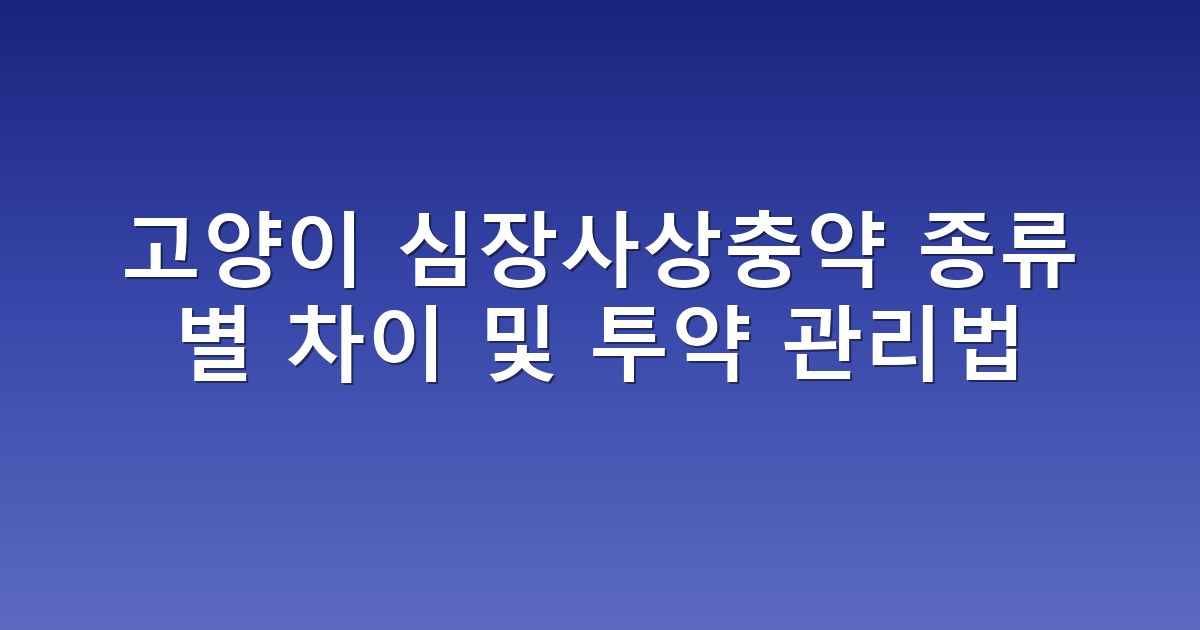 고양이 심장사상충약 종류별 차이 및 투약 관리법